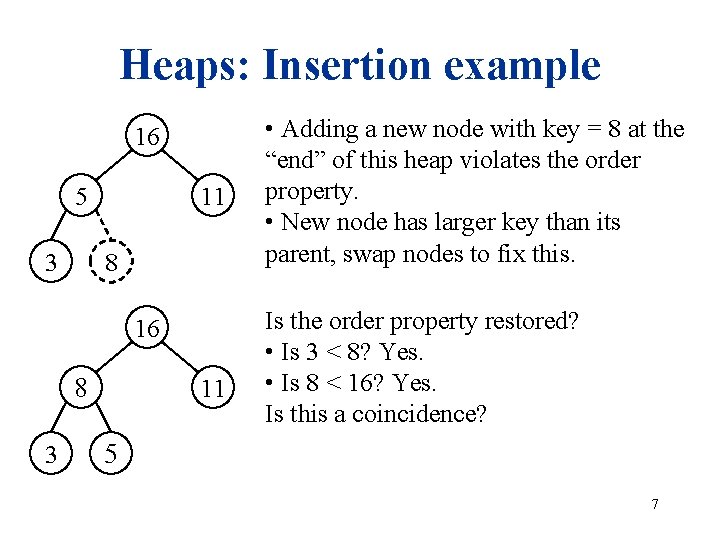 Heaps: Insertion example

16
5
11
3
8

• Adding a new node with key = 8 at the “end” of this heap violates the order property.
• New node has larger key than its parent, swap nodes to fix this.

16
8
11
3
5

Is the order property restored?
• Is 3 < 8? Yes.
• Is 8 < 16? Yes.
Is this a coincidence?

7